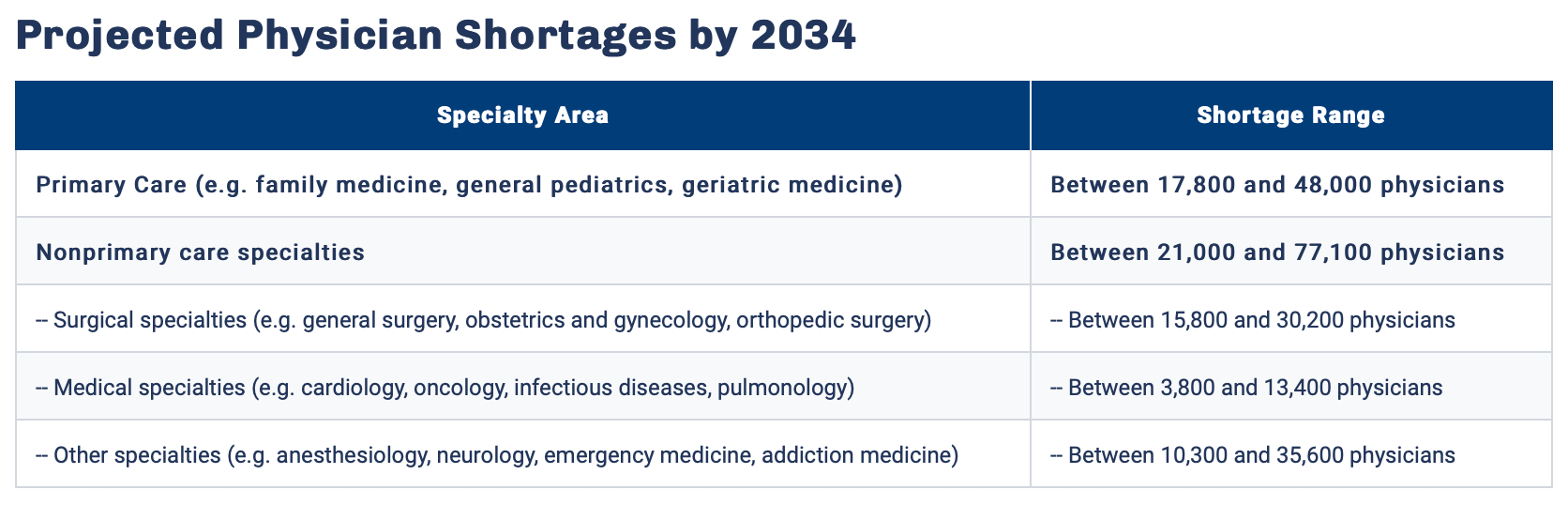 Projected Physician Shortages by 2034

| Specialty Area | Shortage Range |
|---|---|
| Primary Care (e.g. family medicine, general pediatrics, geriatric medicine) | Between 17,800 and 48,000 physicians |
| Nonprimary care specialties | Between 21,000 and 77,100 physicians |
| -- Surgical specialties (e.g. general surgery, obstetrics and gynecology, orthopedic surgery) | -- Between 15,800 and 30,200 physicians |
| -- Medical specialties (e.g. cardiology, oncology, infectious diseases, pulmonology) | -- Between 3,800 and 13,400 physicians |
| -- Other specialties (e.g. anesthesiology, neurology, emergency medicine, addiction medicine) | -- Between 10,300 and 35,600 physicians |